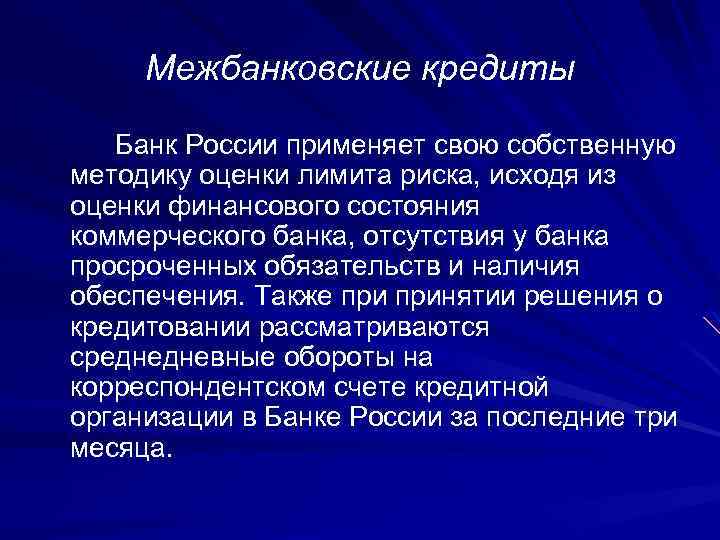 Межбанковские кредиты

Банк России применяет свою собственную методику оценки лимита риска, исходя из оценки финансового состояния коммерческого банка, отсутствия у банка просроченных обязательств и наличия обеспечения. Также при принятии решения о кредитовании рассматриваются среднедневные обороты на корреспондентском счете кредитной организации в Банке России за последние три месяца.